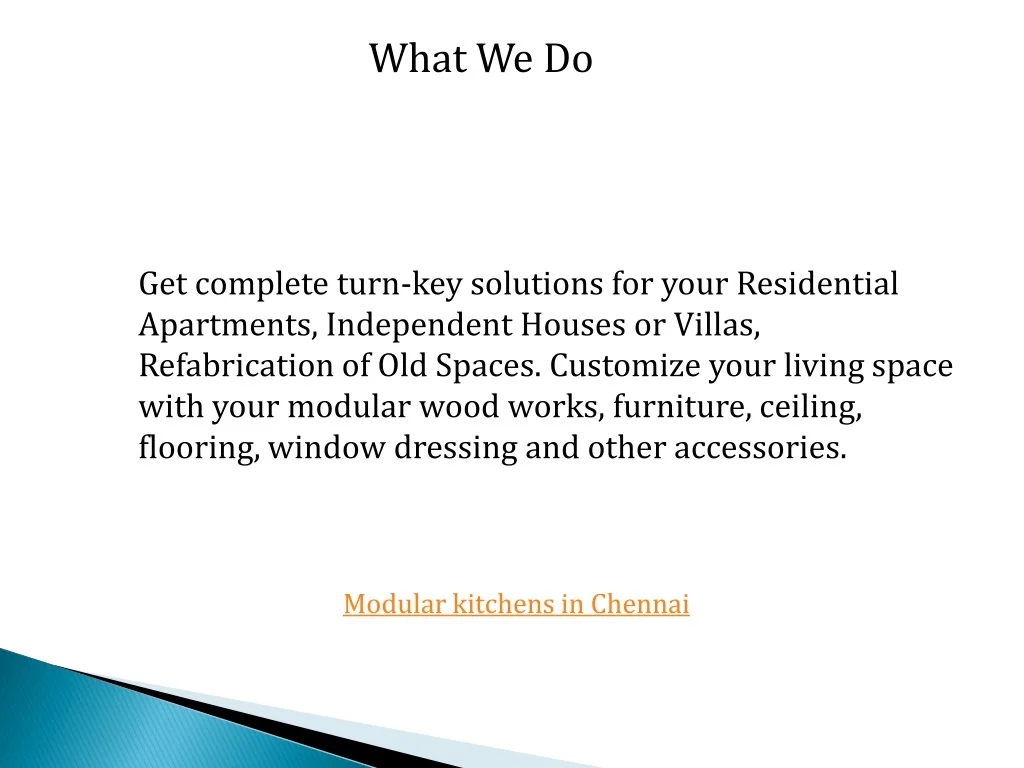 What We Do

Get complete turn-key solutions for your Residential Apartments, Independent Houses or Villas, Refabrication of Old Spaces. Customize your living space with your modular wood works, furniture, ceiling, flooring, window dressing and other accessories.

Modular kitchens in Chennai